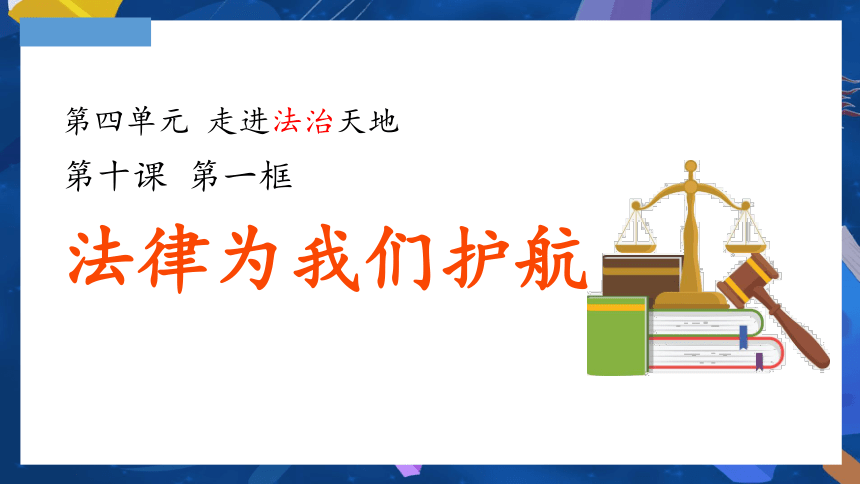 第四单元 走进法治天地

第十课 第一框

法律为我们护航